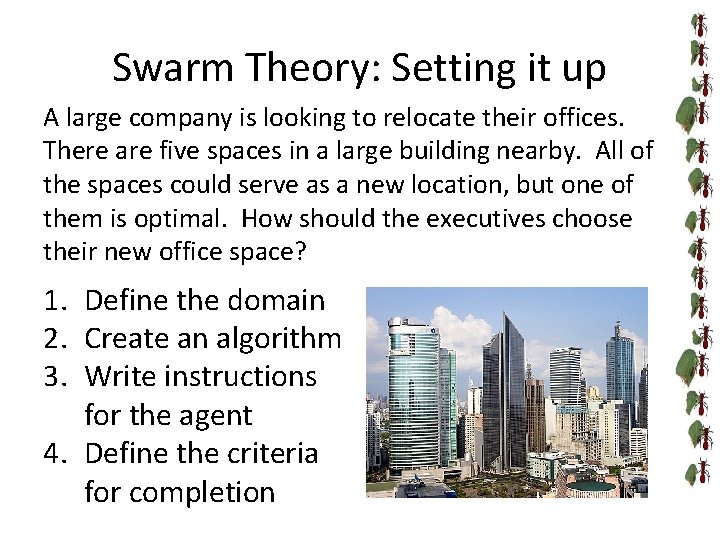 Swarm Theory: Setting it up

A large company is looking to relocate their offices. There are five spaces in a large building nearby. All of the spaces could serve as a new location, but one of them is optimal. How should the executives choose their new office space?

1. Define the domain
2. Create an algorithm
3. Write instructions for the agent
4. Define the criteria for completion